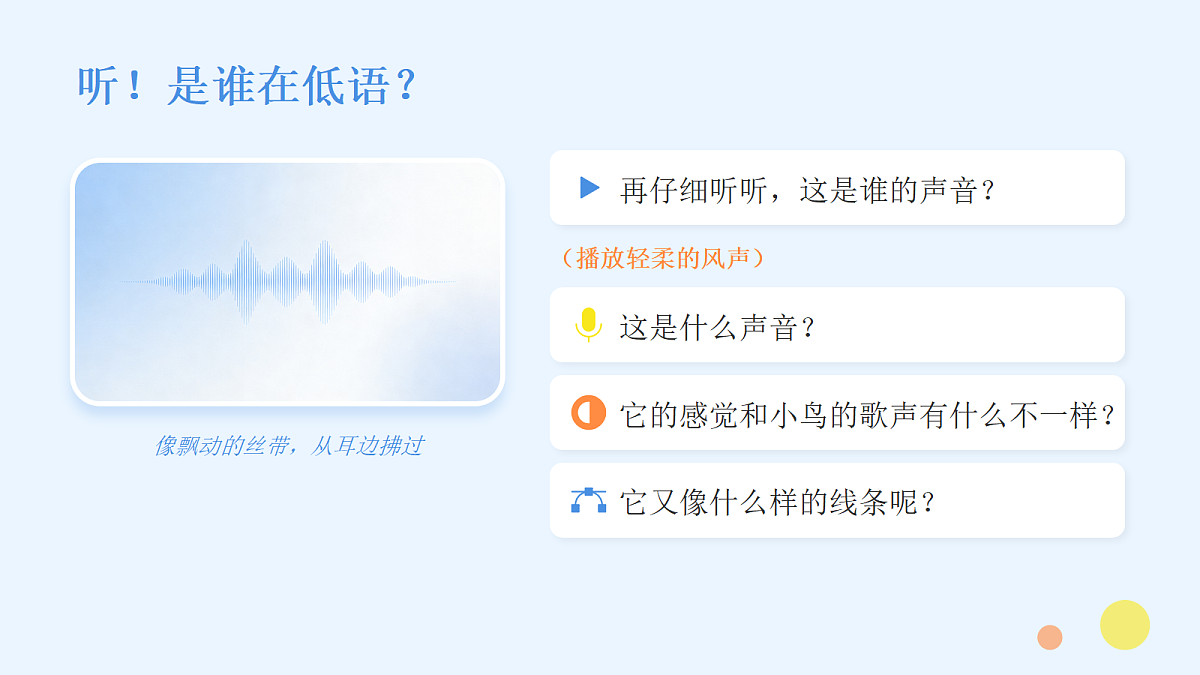 听！是谁在低语？

像飘动的丝带，从耳边拂过

再仔细听听，这是谁的声音？

（播放轻柔的风声）

这是什么声音？

它的感觉和小鸟的歌声有什么不一样？

它又像什么样的线条呢？